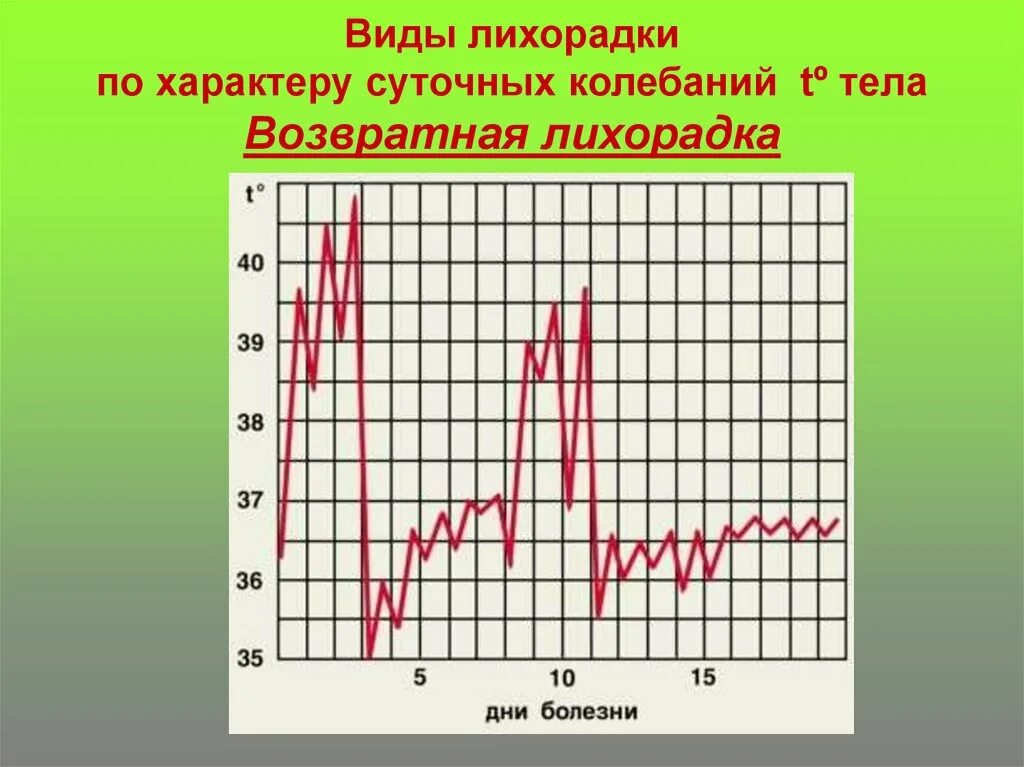 Виды лихорадки
по характеру суточных колебаний tº тела
Возвратная лихорадка

t°
40
39
38
37
36
35
5
10
15
дни болезни